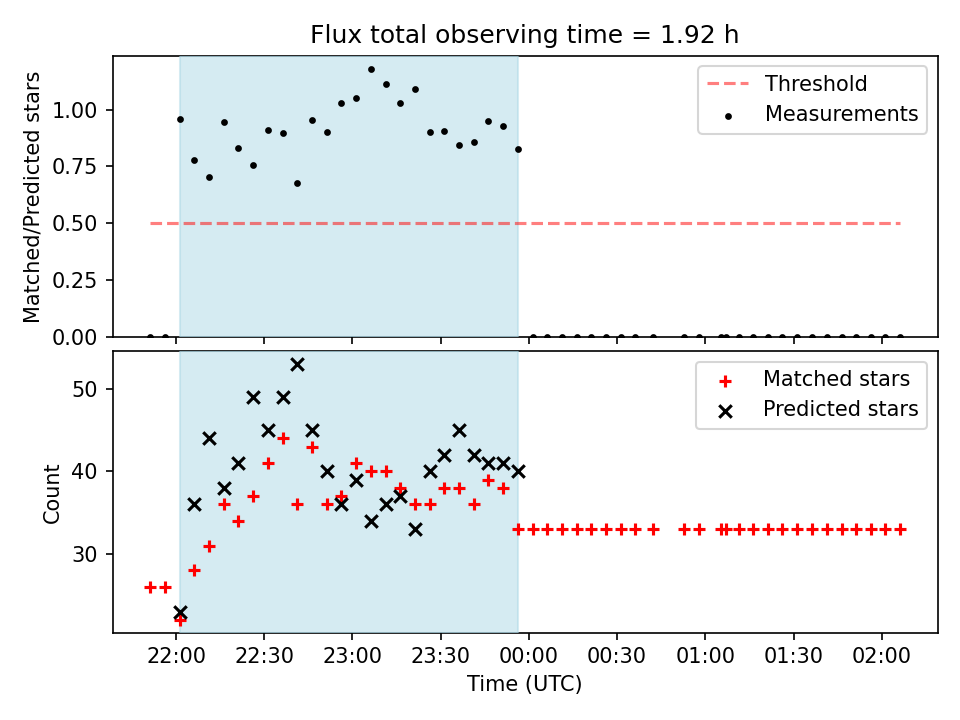 Flux total observing time = 1.92 h

Matched/Predicted stars

1.00
0.75
0.50
0.25
0.00

Threshold
Measurements

Count

50
40
30

Matched stars
Predicted stars

22:00
22:30
23:00
23:30
00:00
00:30
01:00
01:30
02:00

Time (UTC)